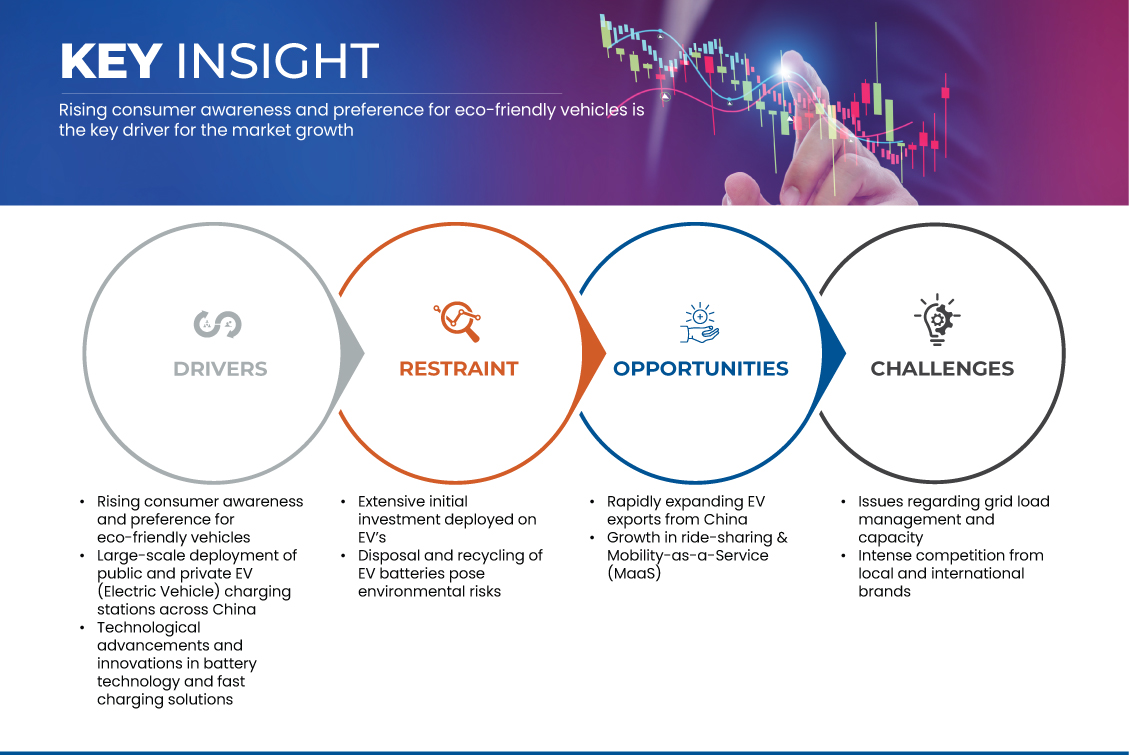 KEY INSIGHT

Rising consumer awareness and preference for eco-friendly vehicles is the key driver for the market growth

DRIVERS

RESTRAINT

OPPORTUNITIES

CHALLENGES

• Rising consumer awareness and preference for eco-friendly vehicles
• Large-scale deployment of public and private EV (Electric Vehicle) charging stations across China
• Technological advancements and innovations in battery technology and fast charging solutions

• Extensive initial investment deployed on EV's
• Disposal and recycling of EV batteries pose environmental risks

• Rapidly expanding EV exports from China
• Growth in ride-sharing & Mobility-as-a-Service (MaaS)

• Issues regarding grid load management and capacity
• Intense competition from local and international brands